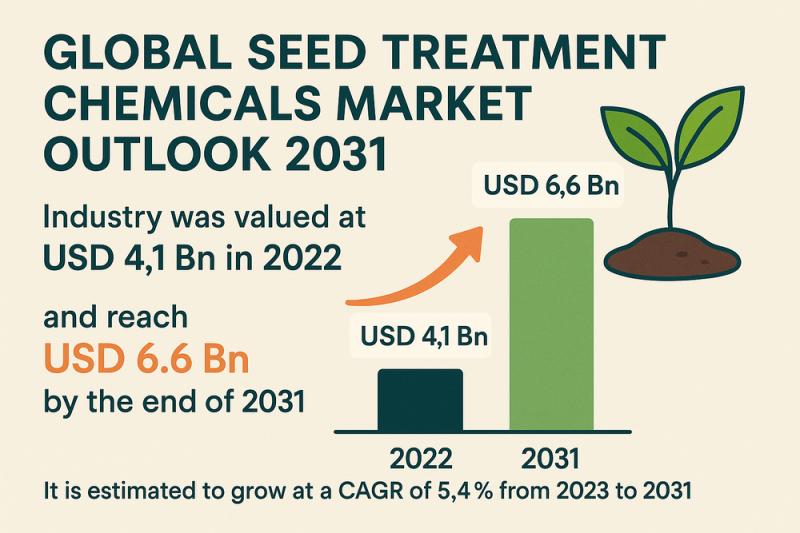 GLOBAL SEED TREATMENT CHEMICALS MARKET OUTLOOK 2031

Industry was valued at USD 4,1 Bn in 2022

and reach USD 6.6 Bn by the end of 2031

USD 6,6 Bn

USD 4,1 Bn

2022

2031

It is estimated to grow at a CAGR of 5,4 % from 2023 to 2031